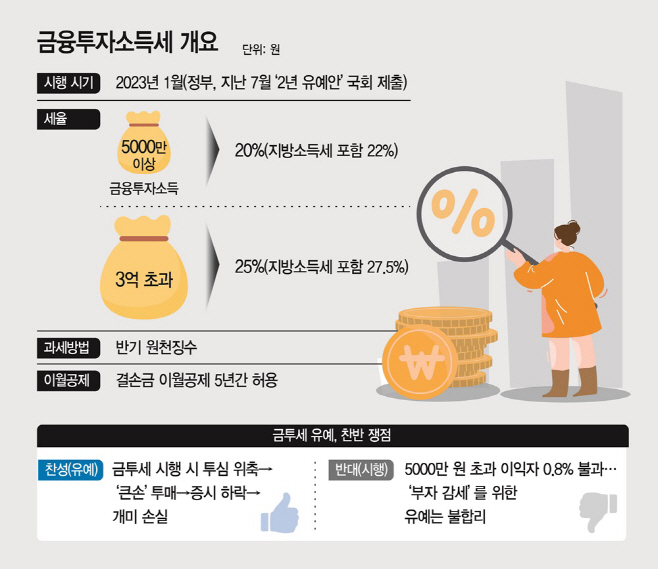 금융투자소득세 개요 단위: 원

시행 시기 2023년 1월(정부, 지난 7월 '2년 유예안' 국회 제출)

세율

5000만 이상 금융투자소득 20%(지방소득세 포함 22%)

3억 초과 25%(지방소득세 포함 27.5%)

%

₩

과세방법 반기 원천징수

이월공제 결손금 이월공제 5년간 허용

금투세 유예, 찬반 쟁점

찬성(유예) 금투세 시행 시 투심 위축→ '큰손' 투매→증시 하락→ 개미 손실

반대(시행) 5000만 원 초과 이익자 0.8% 불과… '부자 감세'를 위한 유예는 불합리